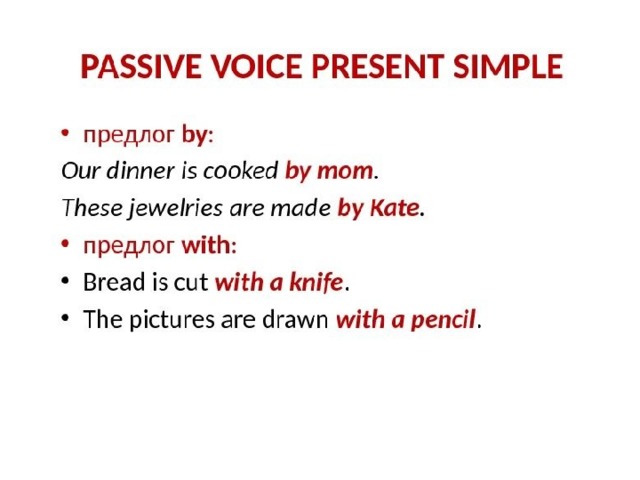 PASSIVE VOICE PRESENT SIMPLE

• предлог by:

Our dinner is cooked by mom.

These jewelries are made by Kate.

• предлог with:

• Bread is cut with a knife.

• The pictures are drawn with a pencil.